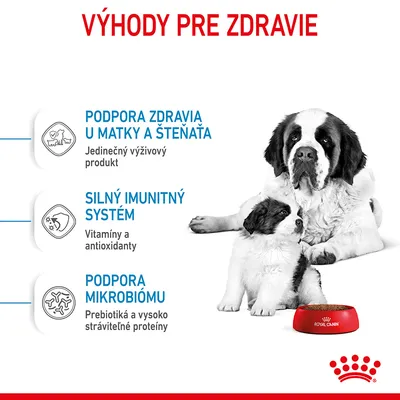 VÝHODY PRE ZDRAVIE

PODPORA ZDRAVIA U MATKY A ŠTEŇAŤA
Jedinečný výživový produkt

SILNÝ IMUNITNÝ SYSTÉM
Vitamíny a antioxidanty

PODPORA MIKROBIÓMU
Prebiotiká a vysoko stráviteľné proteíny

ROYAL CANIN